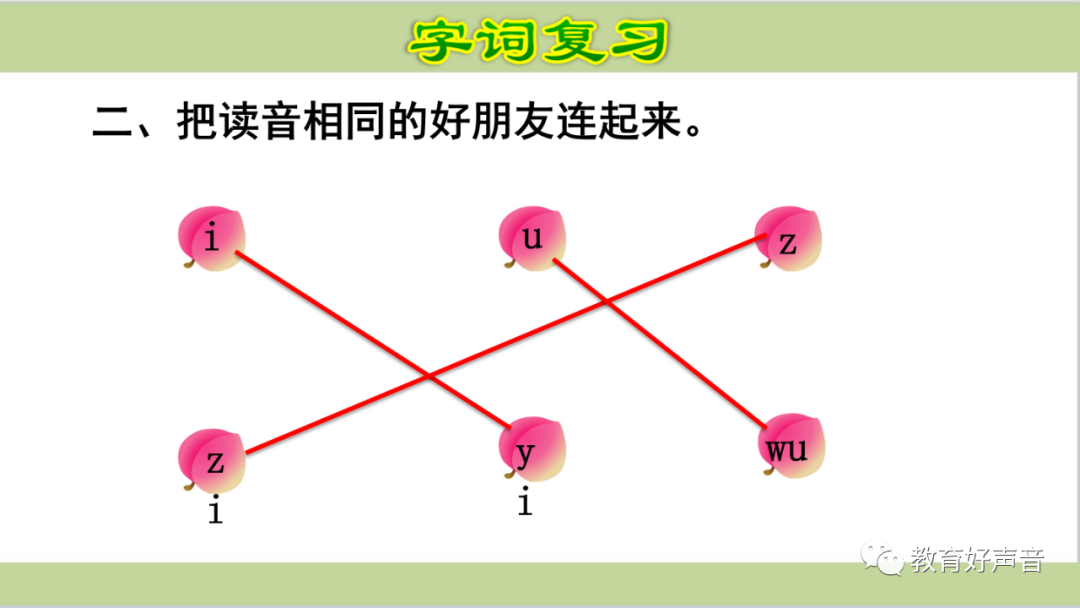 字词复习

二、把读音相同的好朋友连起来。

i

u

z

z
i

y
i

wu

教育好声音